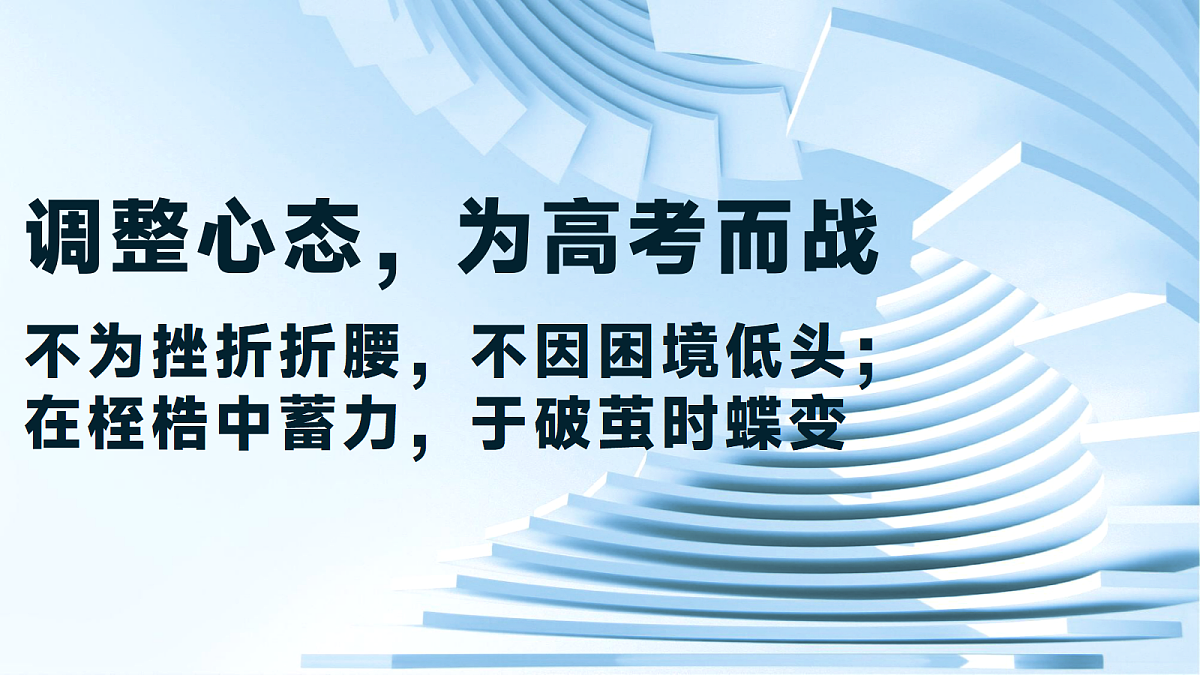 调整心态，为高考而战

不为挫折折腰，不因困境低头；
在桎梏中蓄力，于破茧时蝶变